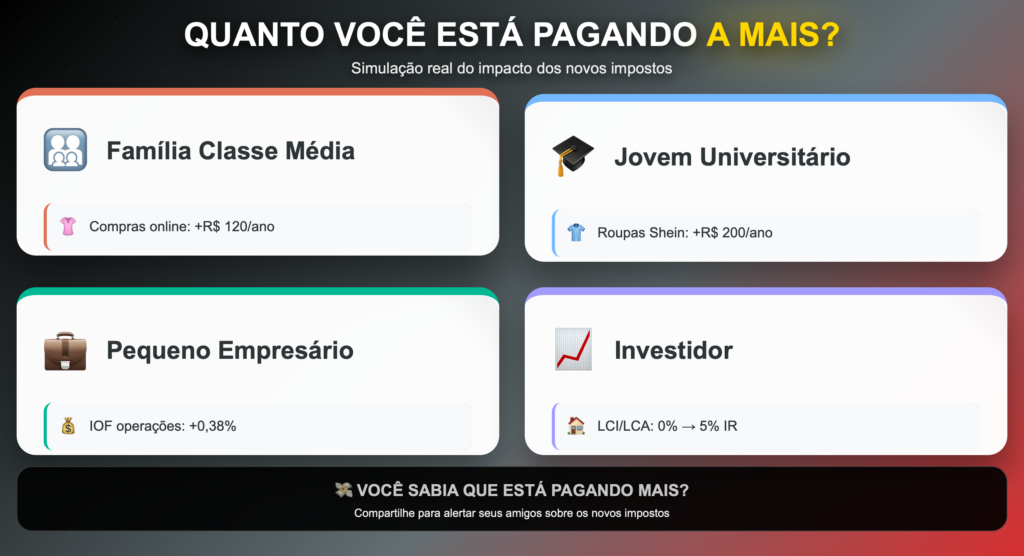 QUANTO VOCÊ ESTÁ PAGANDO A MAIS?

Simulação real do impacto dos novos impostos

Família Classe Média

Compras online: +R$ 120/ano

Jovem Universitário

Roupas Shein: +R$ 200/ano

Pequeno Empresário

IOF operações: +0,38%

Investidor

LCI/LCA: 0% → 5% IR

VOCÊ SABIA QUE ESTÁ PAGANDO MAIS?

Compartilhe para alertar seus amigos sobre os novos impostos